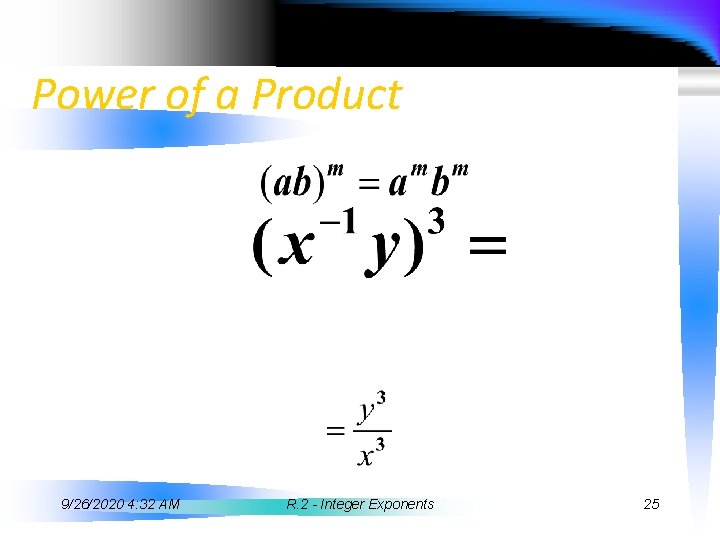 Power of a Product

$(ab)^m = a^m b^m$

$(x^{-1}y)^3 =$

$= \frac{y^3}{x^3}$

9/26/2020 4:32 AM

R.2 - Integer Exponents

25